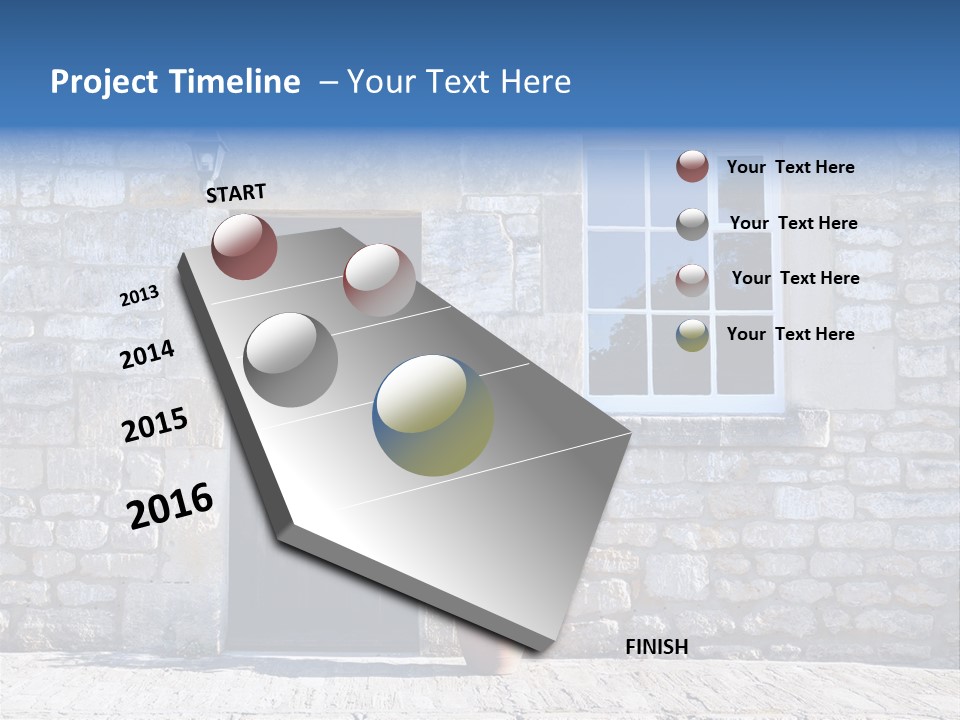 Project Timeline – Your Text Here

START

2013

2014

2015

2016

FINISH

Your Text Here

Your Text Here

Your Text Here

Your Text Here